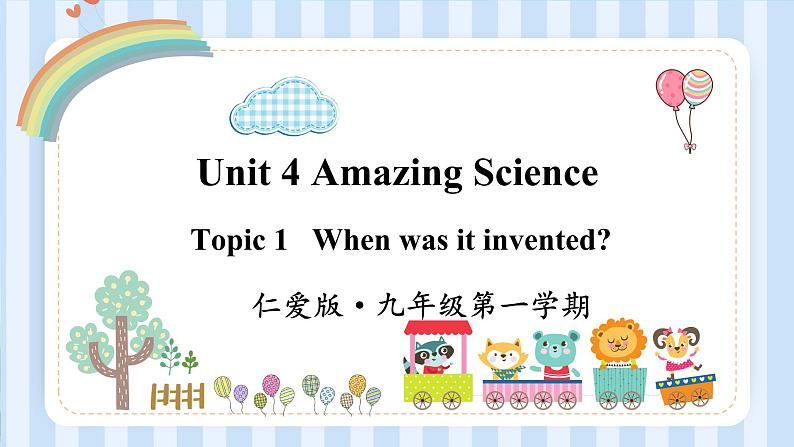 Unit 4 Amazing Science

Topic 1 When was it invented?

仁爱版·九年级第一学期